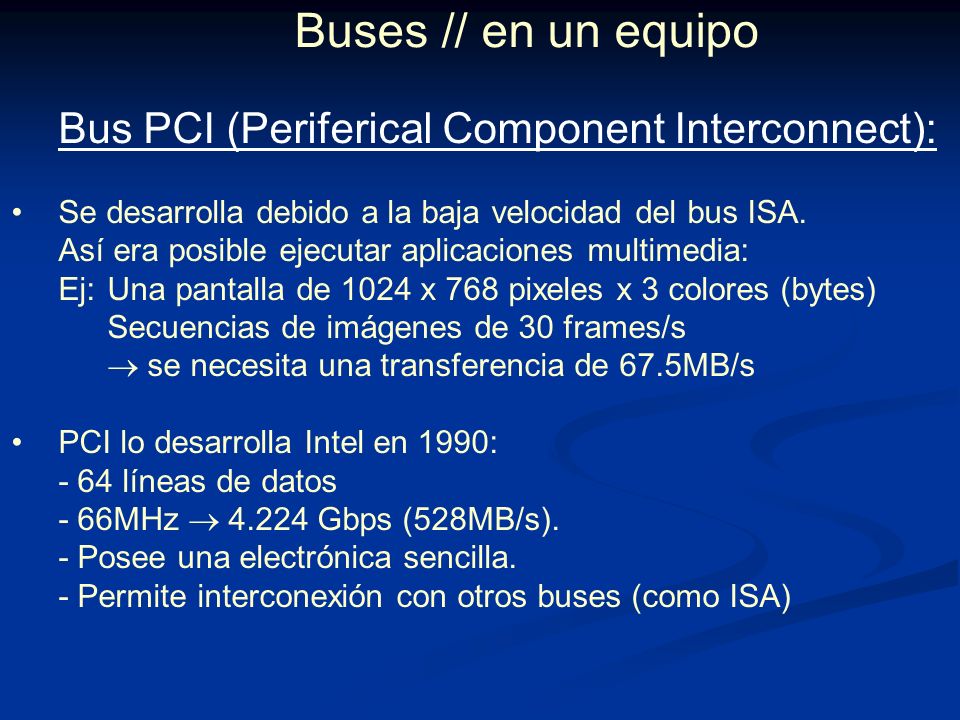 Buses // en un equipo

Bus PCI (Periferical Component Interconnect):

• Se desarrolla debido a la baja velocidad del bus ISA.
Así era posible ejecutar aplicaciones multimedia:
Ej: Una pantalla de 1024 x 768 pixeles x 3 colores (bytes)
Secuencias de imágenes de 30 frames/s
$\rightarrow$ se necesita una transferencia de 67.5MB/s

• PCI lo desarrolla Intel en 1990:
- 64 líneas de datos
- 66MHz $\rightarrow$ 4.224 Gbps (528MB/s).
- Posee una electrónica sencilla.
- Permite interconexión con otros buses (como ISA)